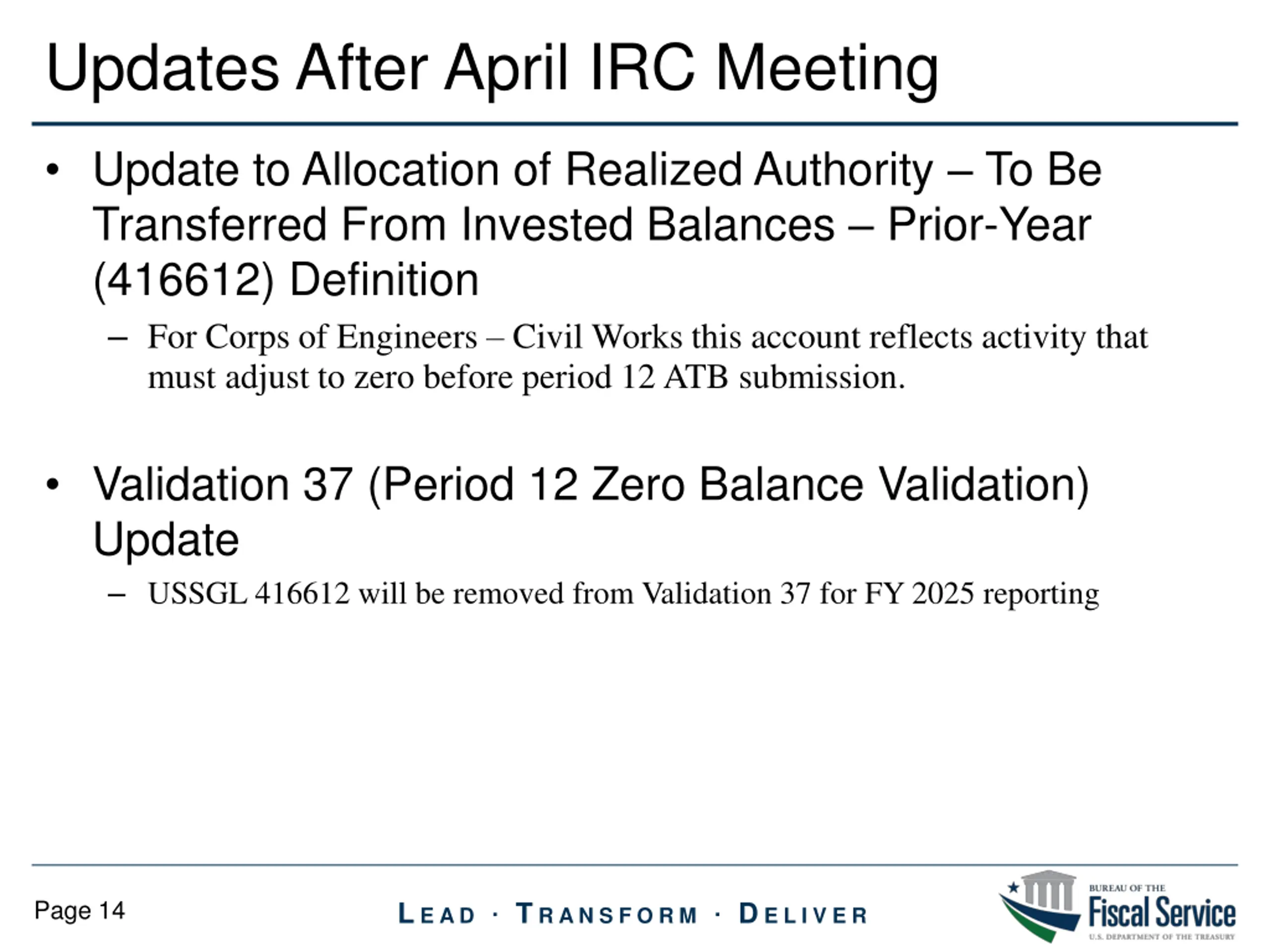 Updates After April IRC Meeting

• Update to Allocation of Realized Authority – To Be Transferred From Invested Balances – Prior-Year (416612) Definition

– For Corps of Engineers – Civil Works this account reflects activity that must adjust to zero before period 12 ATB submission.

• Validation 37 (Period 12 Zero Balance Validation) Update

– USSGL 416612 will be removed from Validation 37 for FY 2025 reporting

Page 14

LEAD · TRANSFORM · DELIVER

BUREAU OF THE
Fiscal Service
U.S. DEPARTMENT OF THE TREASURY